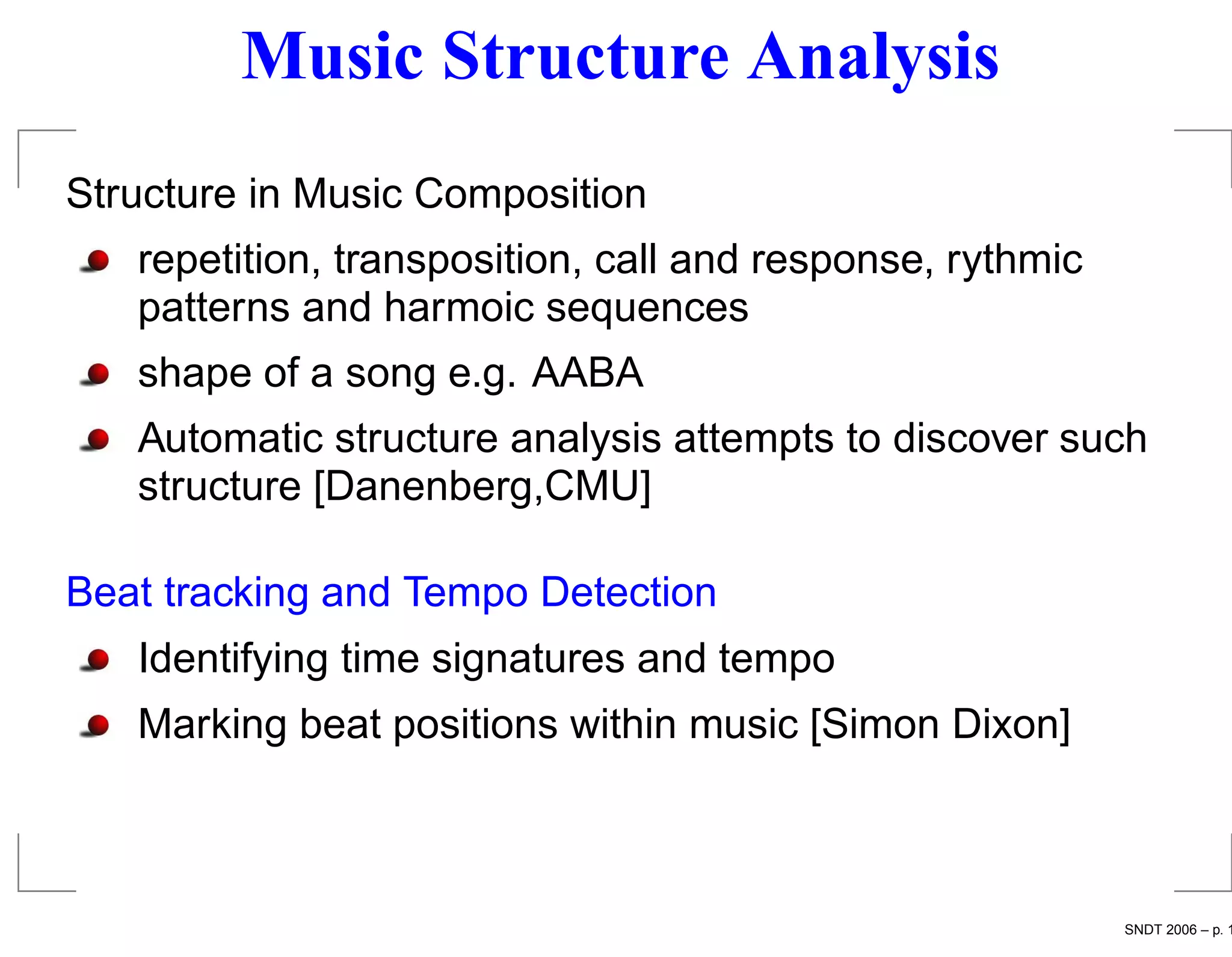 Music Structure Analysis

Structure in Music Composition

repetition, transposition, call and response, rythmic patterns and harmoic sequences

shape of a song e.g. AABA

Automatic structure analysis attempts to discover such structure [Danenberg,CMU]

Beat tracking and Tempo Detection

Identifying time signatures and tempo

Marking beat positions within music [Simon Dixon]

SNDT 2006 – p. 1